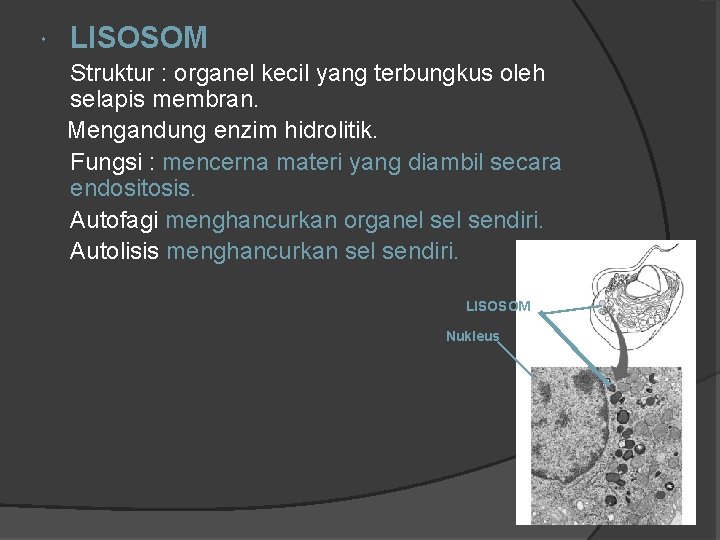 LISOSOM

Struktur : organel kecil yang terbungkus oleh selapis membran.

Mengandung enzim hidrolitik.

Fungsi : mencerna materi yang diambil secara endositosis.

Autofagi menghancurkan organel sel sendiri.

Autolisis menghancurkan sel sendiri.

LISOSOM

Nukleus